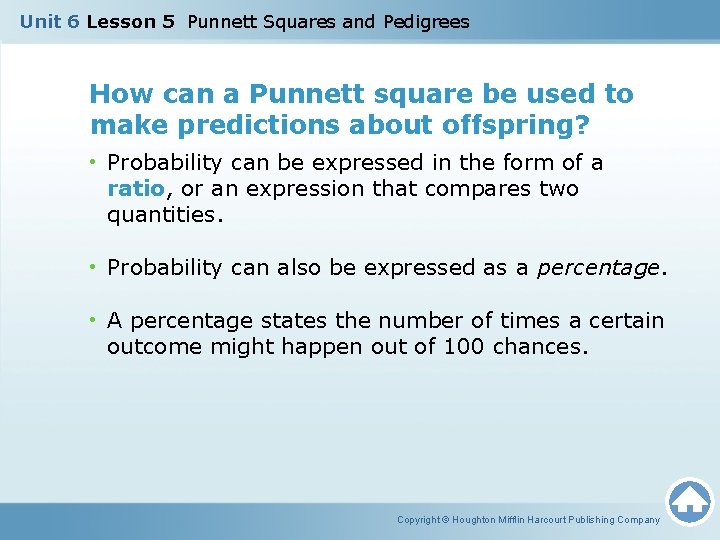 Unit 6 Lesson 5 Punnett Squares and Pedigrees

How can a Punnett square be used to make predictions about offspring?

• Probability can be expressed in the form of a ratio, or an expression that compares two quantities.

• Probability can also be expressed as a percentage.

• A percentage states the number of times a certain outcome might happen out of 100 chances.

Copyright © Houghton Mifflin Harcourt Publishing Company